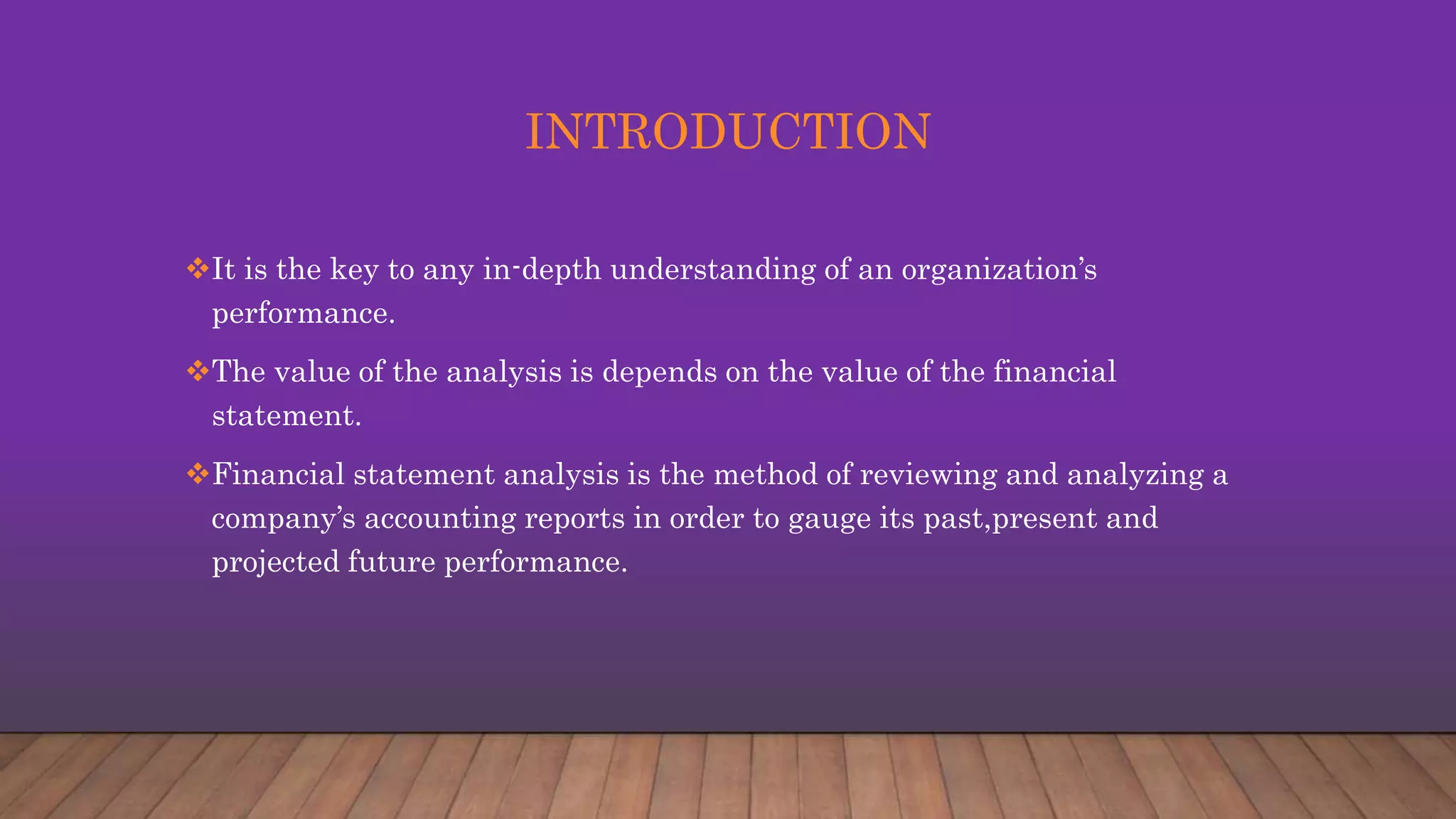 INTRODUCTION

❖It is the key to any in-depth understanding of an organization's performance.

❖The value of the analysis is depends on the value of the financial statement.

❖Financial statement analysis is the method of reviewing and analyzing a company's accounting reports in order to gauge its past,present and projected future performance.